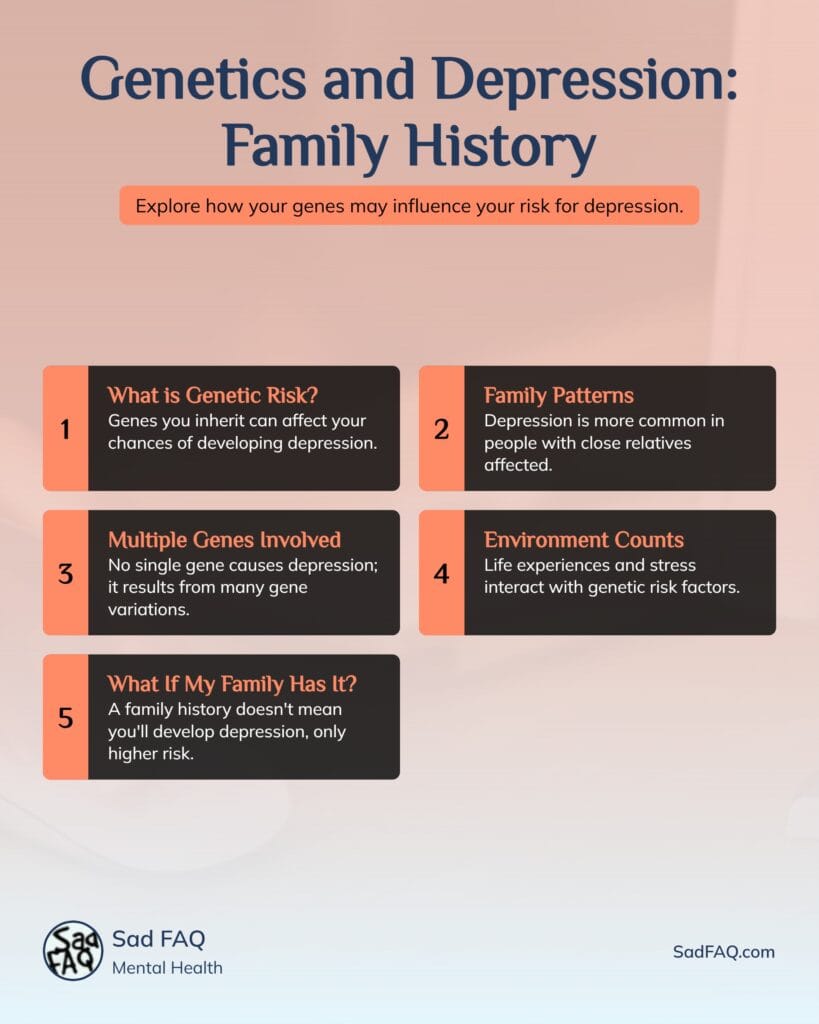 Genetics and Depression: Family History

Explore how your genes may influence your risk for depression.

1
What is Genetic Risk?
Genes you inherit can affect your chances of developing depression.

2
Family Patterns
Depression is more common in people with close relatives affected.

3
Multiple Genes Involved
No single gene causes depression; it results from many gene variations.

4
Environment Counts
Life experiences and stress interact with genetic risk factors.

5
What If My Family Has It?
A family history doesn't mean you'll develop depression, only higher risk.

Sad FAQ
Sad FAQ
Mental Health

SadFAQ.com